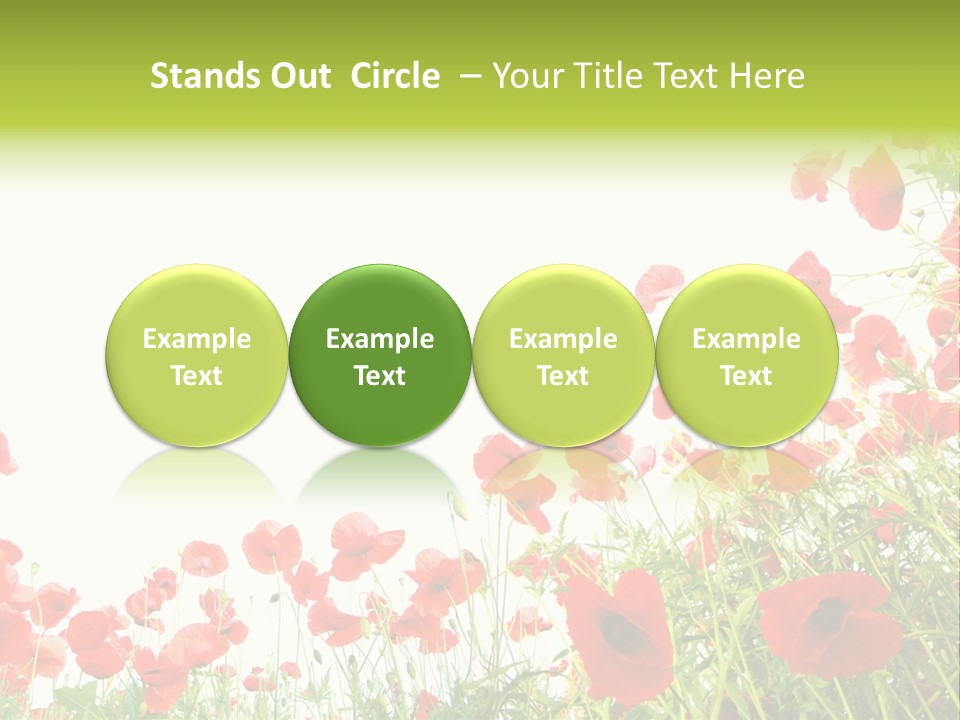 Stands Out Circle – Your Title Text Here

Example Text

Example Text

Example Text

Example Text